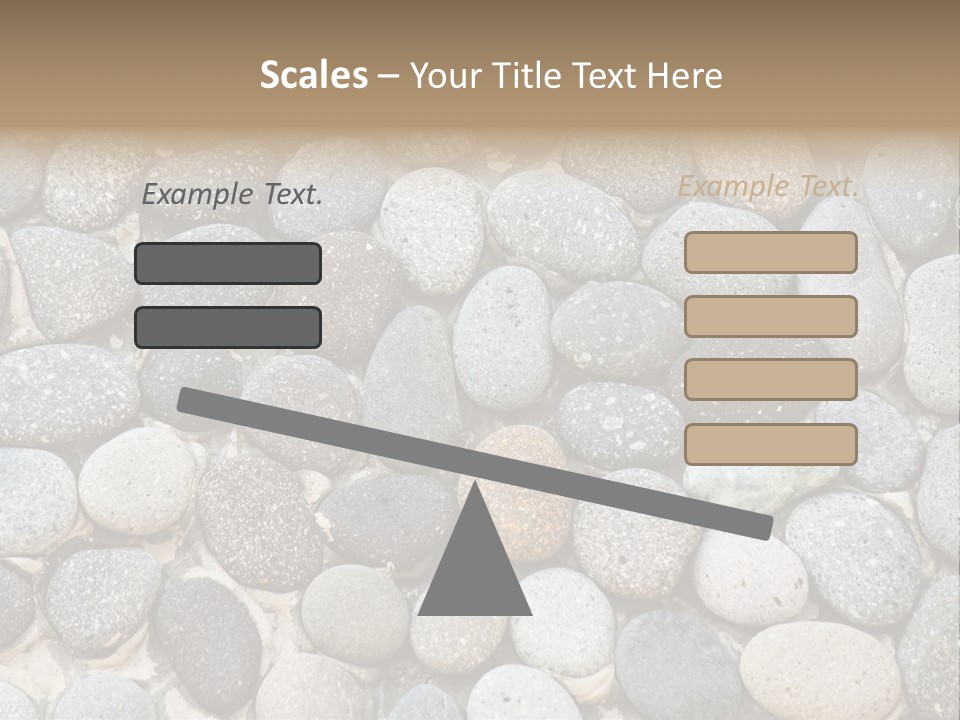 Scales – Your Title Text Here

Example Text.

Example Text.